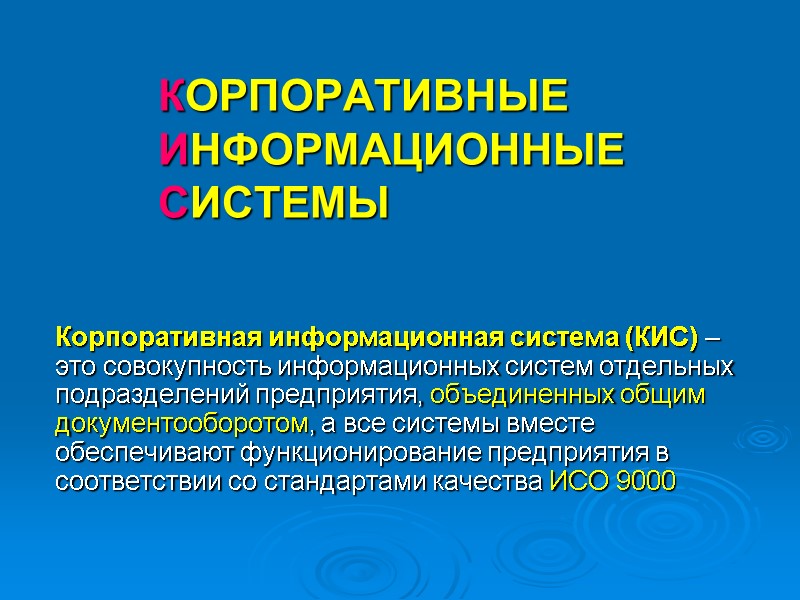 КОРПОРАТИВНЫЕ
ИНФОРМАЦИОННЫЕ
СИСТЕМЫ

Корпоративная информационная система (КИС) – это совокупность информационных систем отдельных подразделений предприятия, объединенных общим документооборотом, а все системы вместе обеспечивают функционирование предприятия в соответствии со стандартами качества ИСО 9000